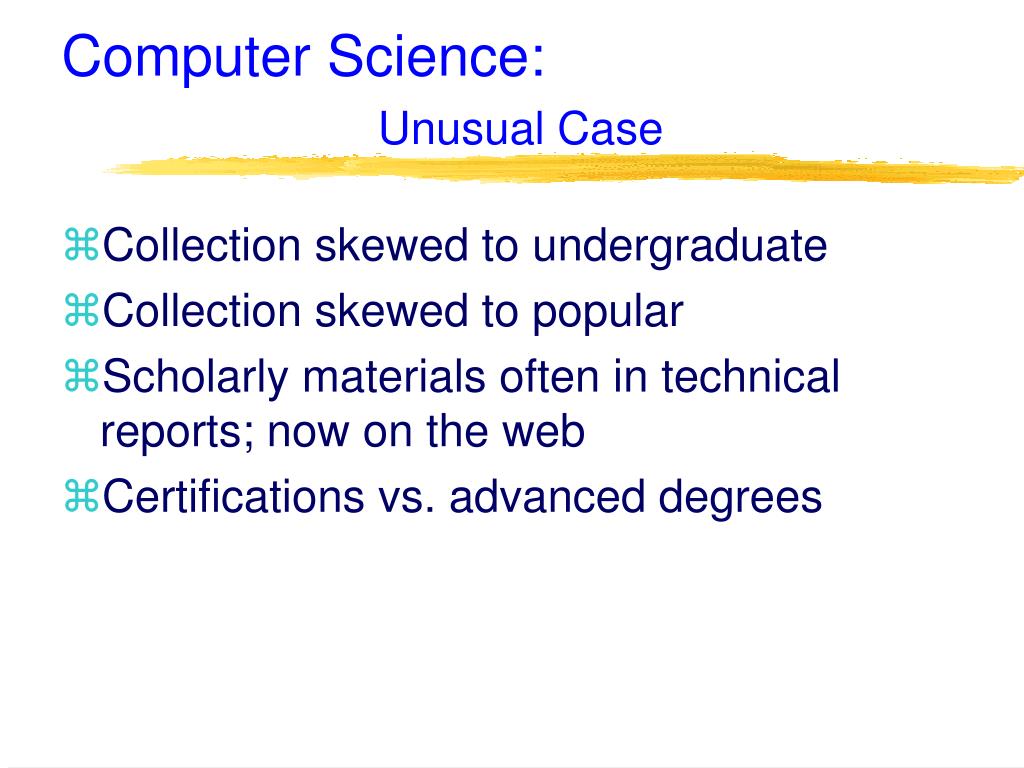 Computer Science:

Unusual Case

⌘Collection skewed to undergraduate
⌘Collection skewed to popular
⌘Scholarly materials often in technical reports; now on the web
⌘Certifications vs. advanced degrees